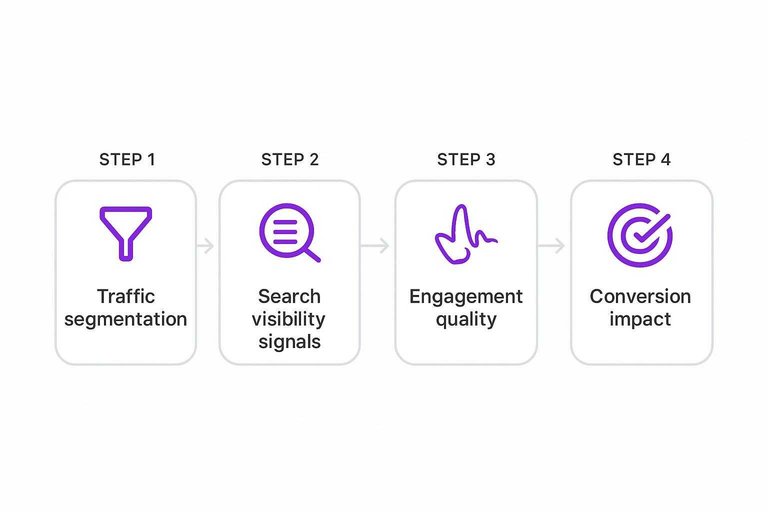 STEP 1

Traffic segmentation

STEP 2

Search visibility signals

STEP 3

Engagement quality

STEP 4

Conversion impact